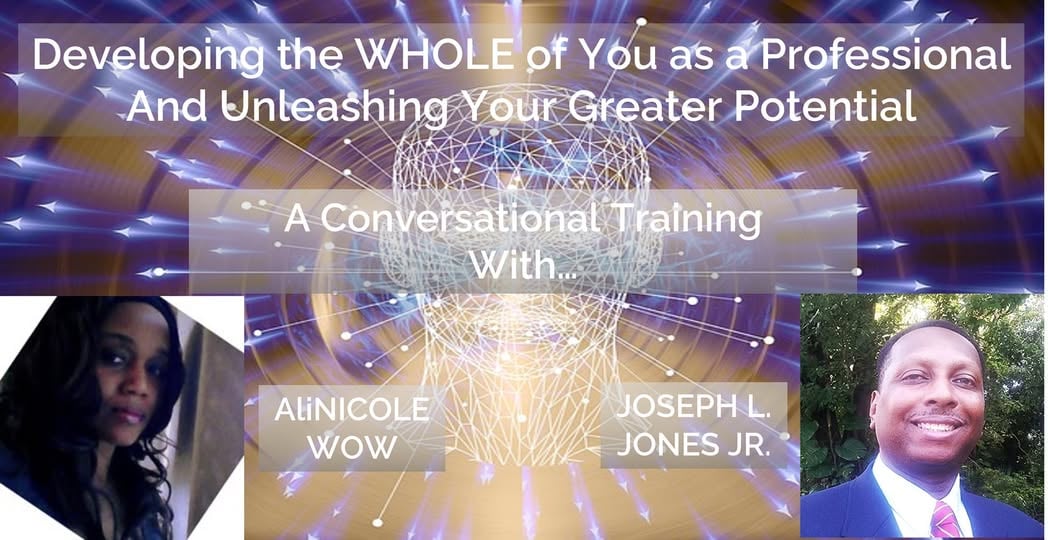 Developing the WHOLE of You as a Professional
And Unleashing Your Greater Potential

A Conversational Training
With...

AliNICOLE
WOW

JOSEPH L.
JONES JR.